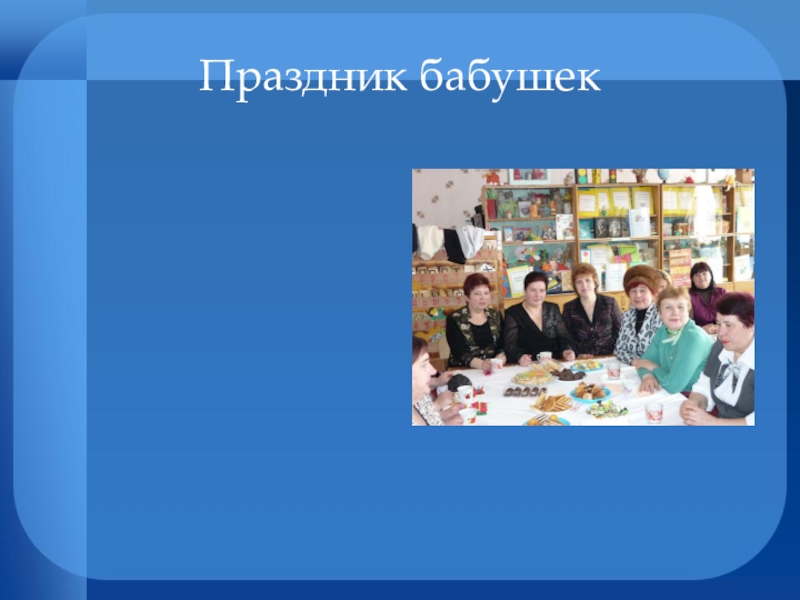 Праздник бабушек